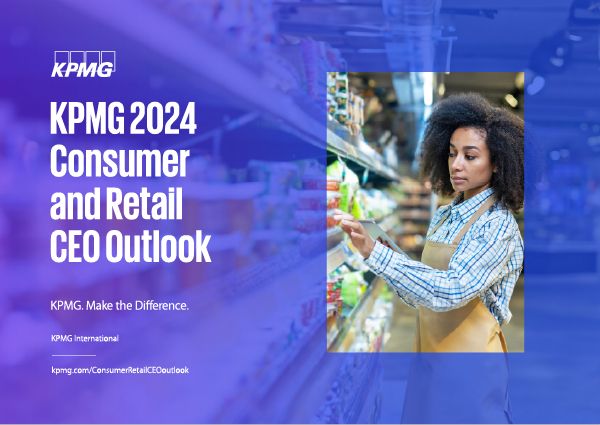 KPMG

KPMG 2024 Consumer and Retail CEO Outlook

KPMG. Make the Difference.

KPMG International

kpmg.com/ConsumerRetailCEOoutlook